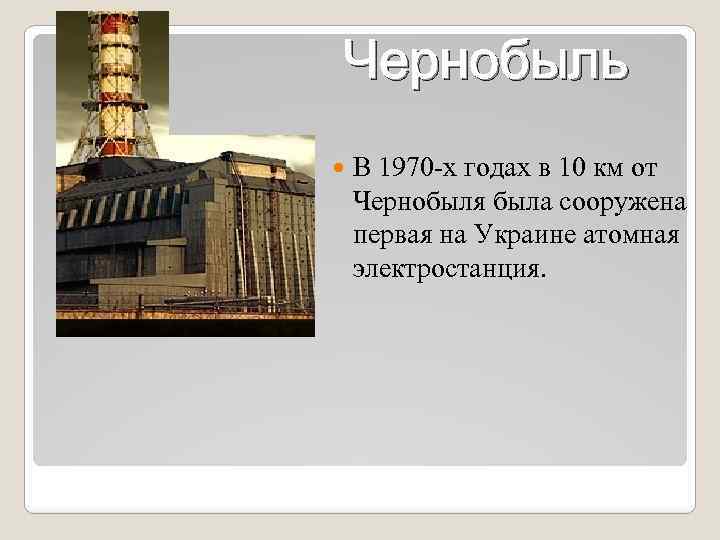 Чернобыль

В 1970-х годах в 10 км от Чернобыля была сооружена первая на Украине атомная электростанция.